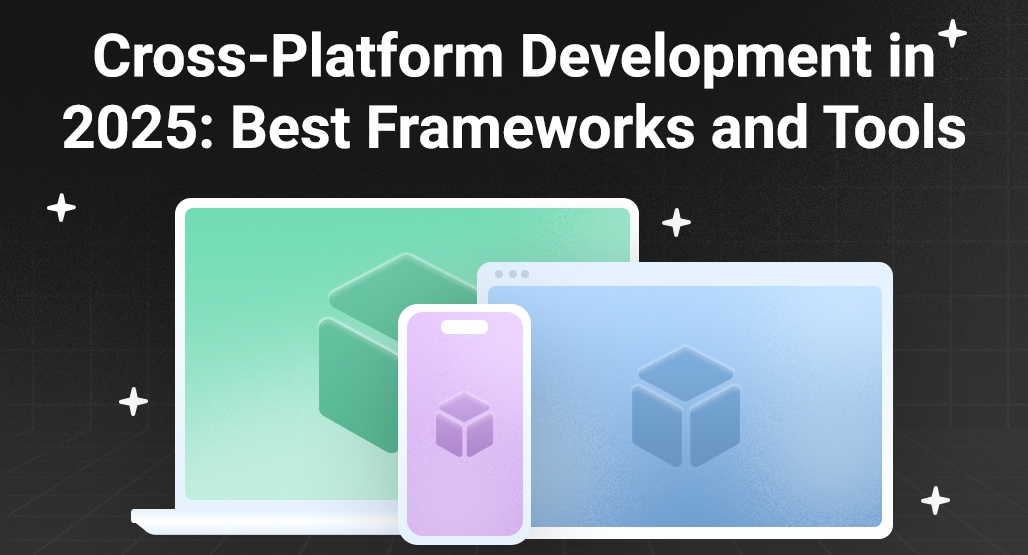 Cross-Platform Development in 2025: Best Frameworks and Tools